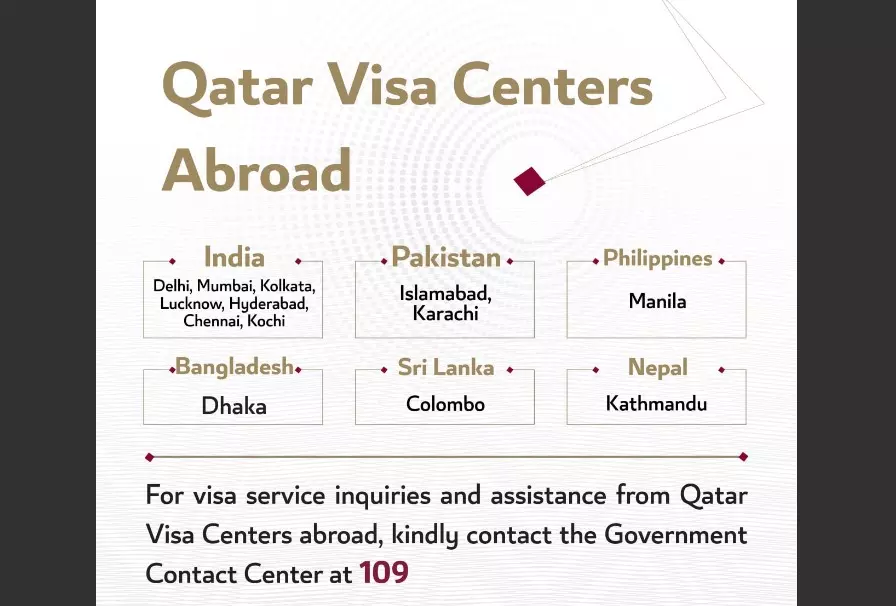 Qatar Visa Centers Abroad

India
Delhi, Mumbai, Kolkata, Lucknow, Hyderabad, Chennai, Kochi

Pakistan
Islamabad, Karachi

Philippines
Manila

Bangladesh
Dhaka

Sri Lanka
Colombo

Nepal
Kathmandu

For visa service inquiries and assistance from Qatar Visa Centers abroad, kindly contact the Government Contact Center at 109